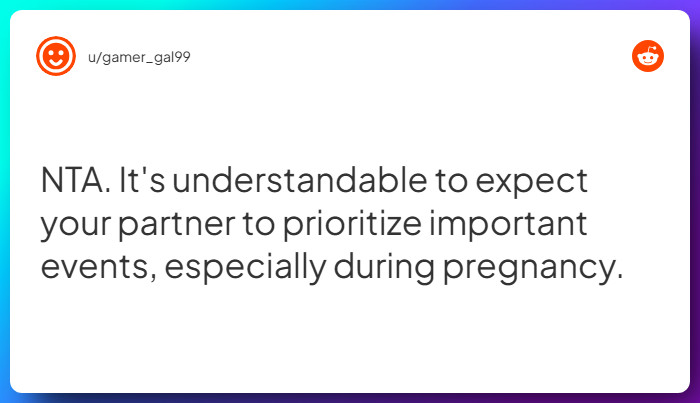 u/gamer_gal99

NTA. It's understandable to expect your partner to prioritize important events, especially during pregnancy.